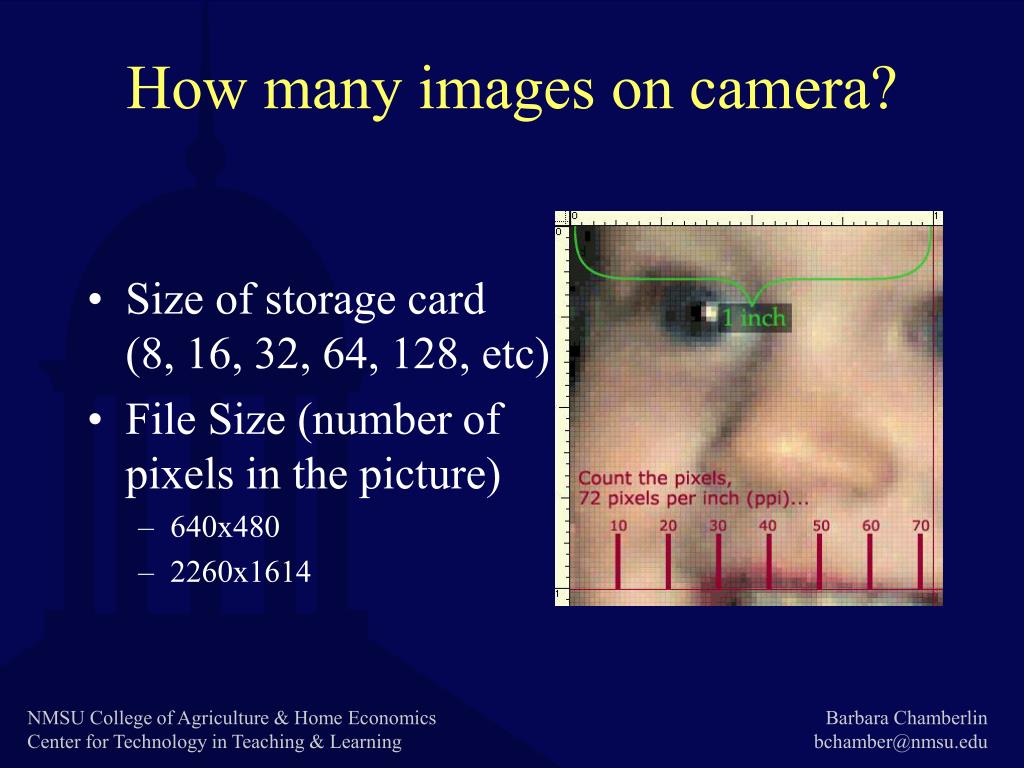 How many images on camera?

• Size of storage card (8, 16, 32, 64, 128, etc)
• File Size (number of pixels in the picture)
– 640x480
– 2260x1614

0 1
0
1 inch
Count the pixels,
72 pixels per inch (ppi)...
10 20 30 40 50 60 70
1

NMSU College of Agriculture & Home Economics
Center for Technology in Teaching & Learning

Barbara Chamberlin
bchamber@nmsu.edu